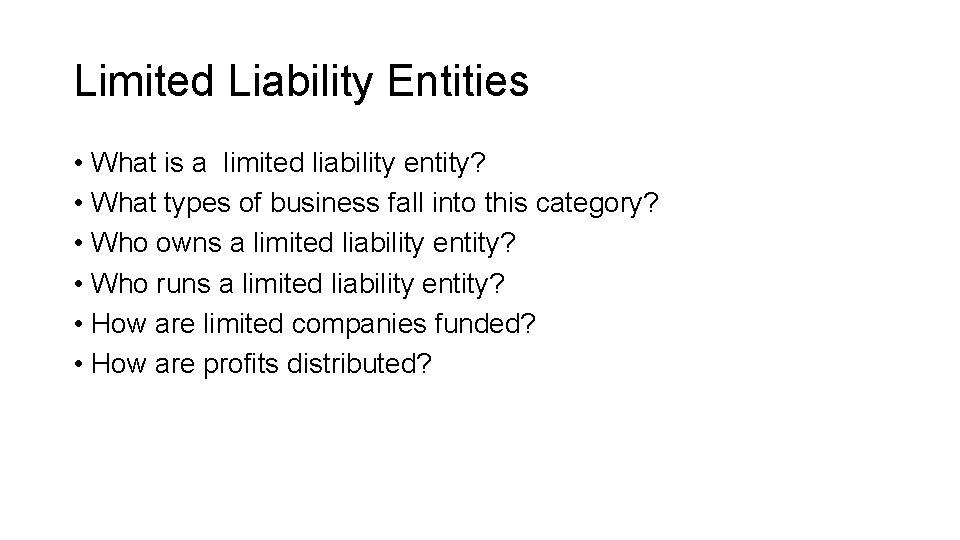 Limited Liability Entities

• What is a  limited liability entity?
• What types of business fall into this category?
• Who owns a limited liability entity?
• Who runs a limited liability entity?
• How are limited companies funded?
• How are profits distributed?